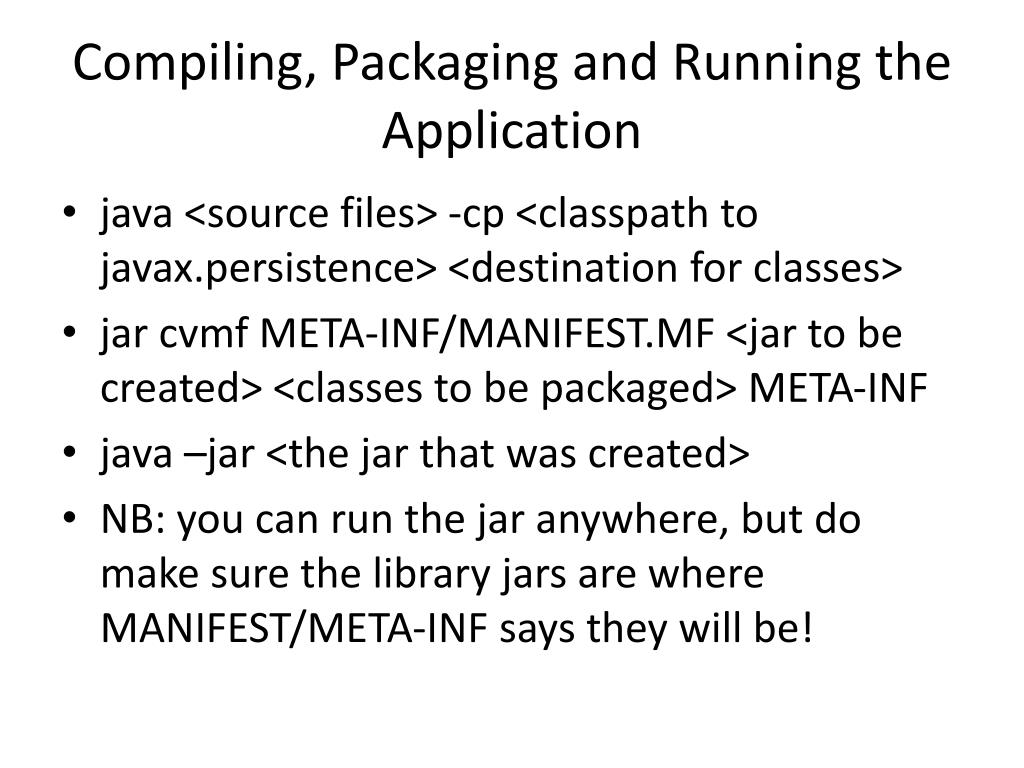 Compiling, Packaging and Running the Application

• java <source files> -cp <classpath to javax.persistence> <destination for classes>
• jar cvmf META-INF/MANIFEST.MF <jar to be created> <classes to be packaged> META-INF
• java –jar <the jar that was created>
• NB: you can run the jar anywhere, but do make sure the library jars are where MANIFEST/META-INF says they will be!